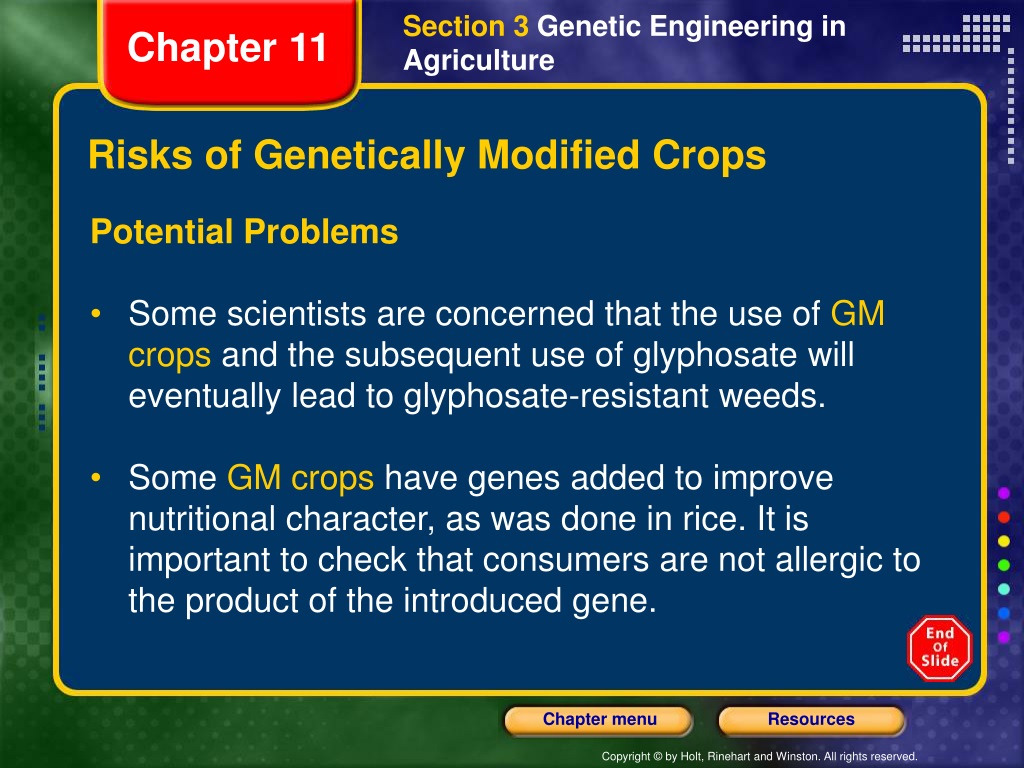 Chapter 11

Section 3 Genetic Engineering in Agriculture

Risks of Genetically Modified Crops

Potential Problems

• Some scientists are concerned that the use of GM crops and the subsequent use of glyphosate will eventually lead to glyphosate-resistant weeds.

• Some GM crops have genes added to improve nutritional character, as was done in rice. It is important to check that consumers are not allergic to the product of the introduced gene.

End Of Slide

Chapter menu

Resources

Copyright © by Holt, Rinehart and Winston. All rights reserved.